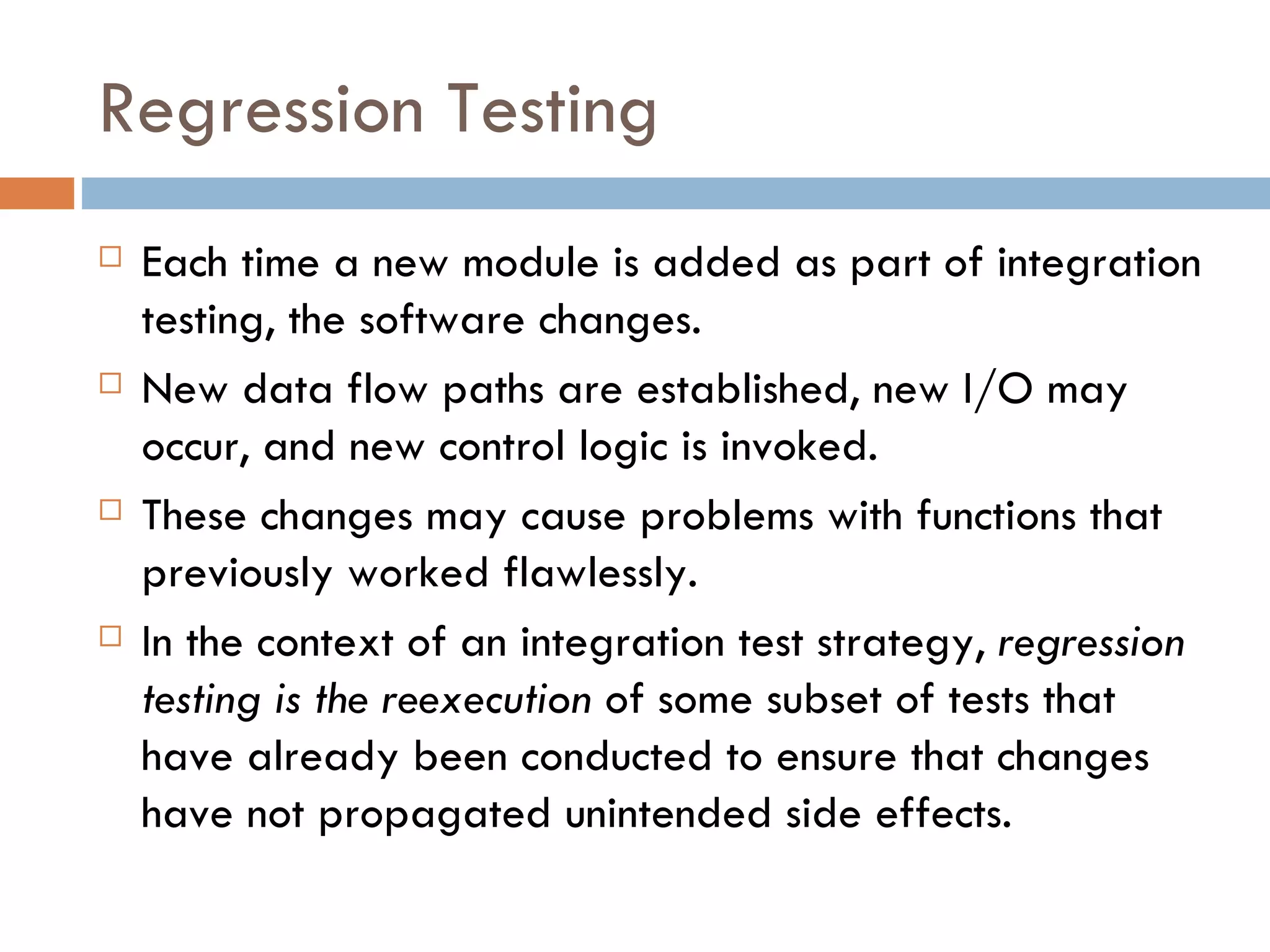 Regression Testing

□ Each time a new module is added as part of integration testing, the software changes.

□ New data flow paths are established, new I/O may occur, and new control logic is invoked.

□ These changes may cause problems with functions that previously worked flawlessly.

□ In the context of an integration test strategy, regression testing is the reexecution of some subset of tests that have already been conducted to ensure that changes have not propagated unintended side effects.